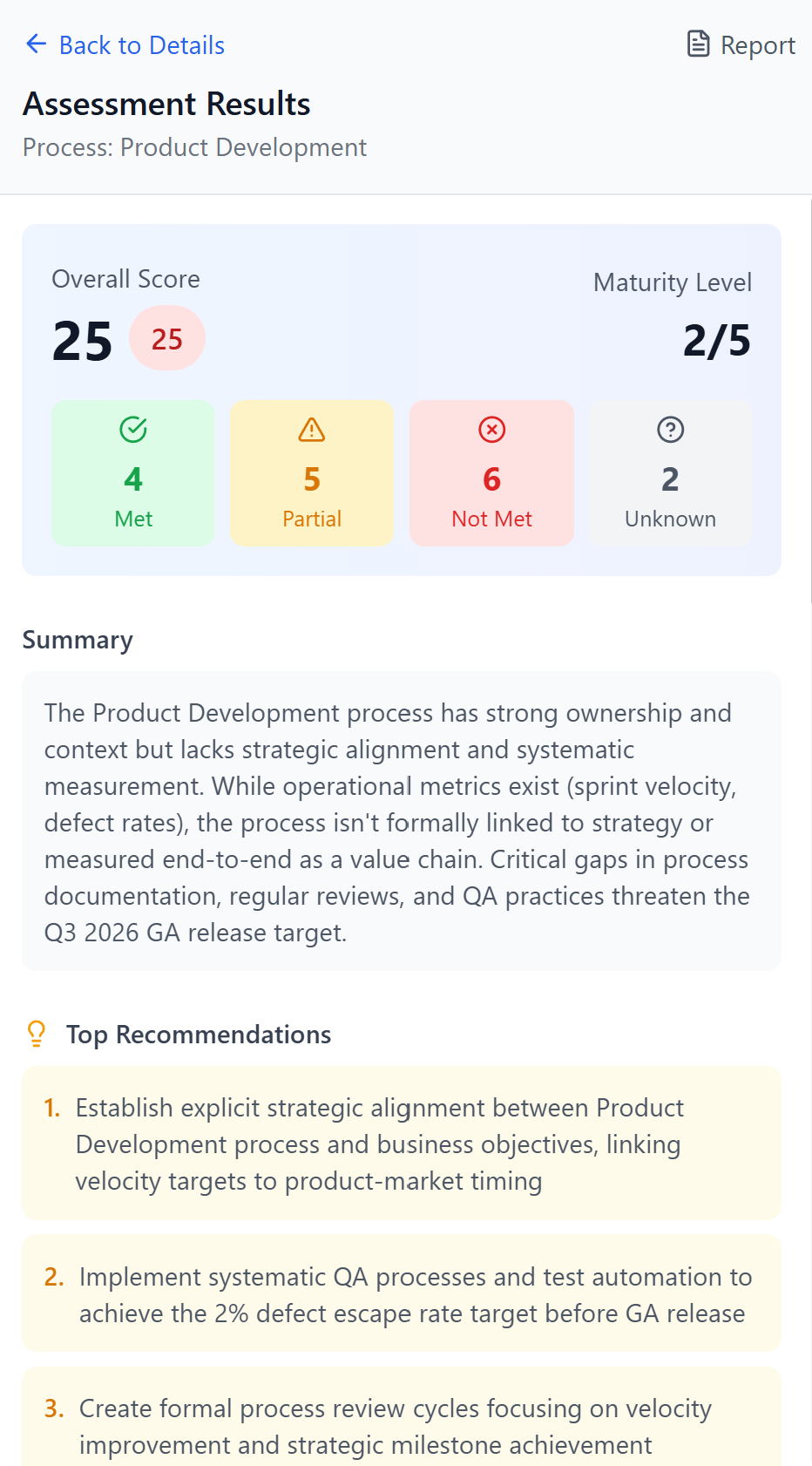 Back to Details

Report

Assessment Results

Process: Product Development

Overall Score

25 25

Maturity Level

2/5

4
Met

5
Partial

6
Not Met

2
Unknown

Summary

The Product Development process has strong ownership and context but lacks strategic alignment and systematic measurement. While operational metrics exist (sprint velocity, defect rates), the process isn't formally linked to strategy or measured end-to-end as a value chain. Critical gaps in process documentation, regular reviews, and QA practices threaten the Q3 2026 GA release target.

Top Recommendations

1. Establish explicit strategic alignment between Product Development process and business objectives, linking velocity targets to product-market timing

2. Implement systematic QA processes and test automation to achieve the 2% defect escape rate target before GA release

3. Create formal process review cycles focusing on velocity improvement and strategic milestone achievement